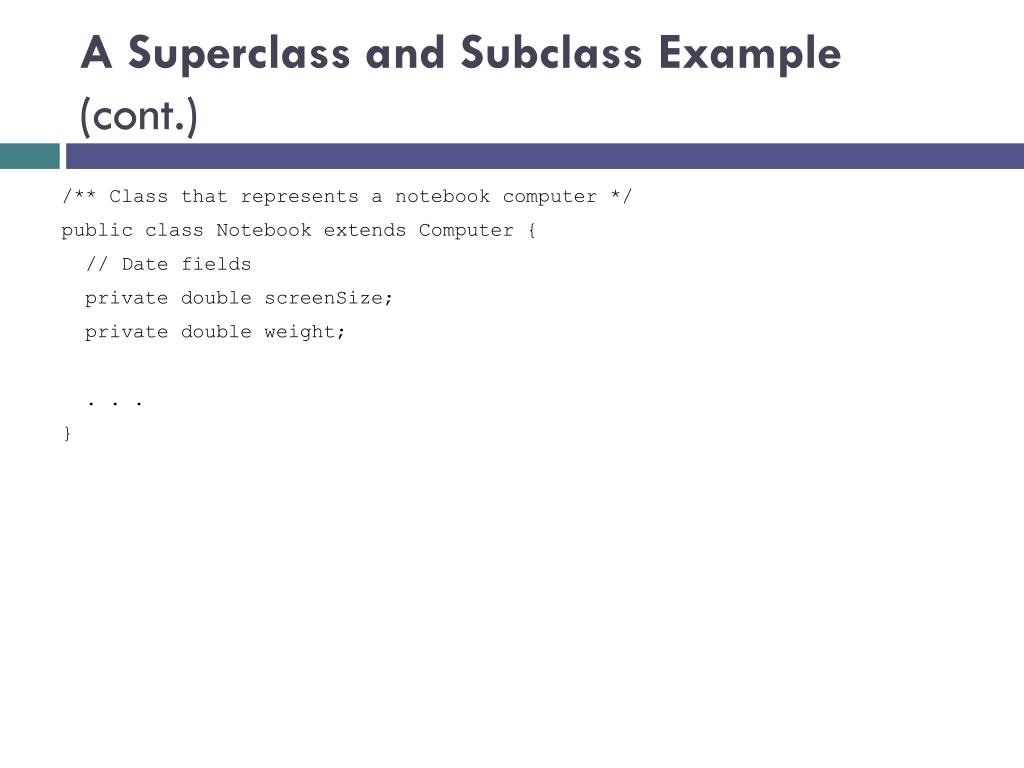 A Superclass and Subclass Example (cont.)

/** Class that represents a notebook computer */
public class Notebook extends Computer {
  // Date fields
  private double screenSize;
  private double weight;

  . . .
}